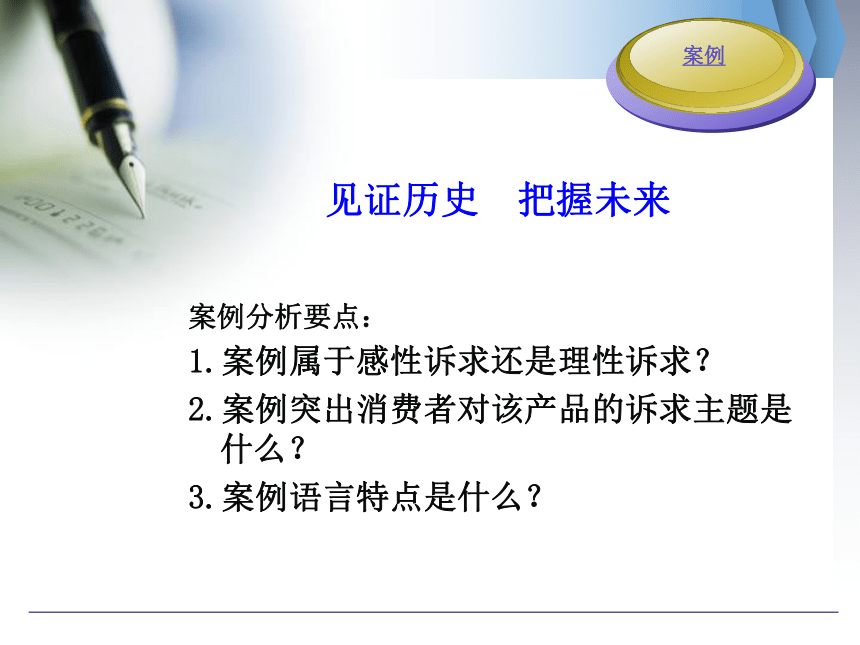 案例

见证历史　把握未来

案例分析要点：

1. 案例属于感性诉求还是理性诉求？

2. 案例突出消费者对该产品的诉求主题是什么？

3. 案例语言特点是什么？